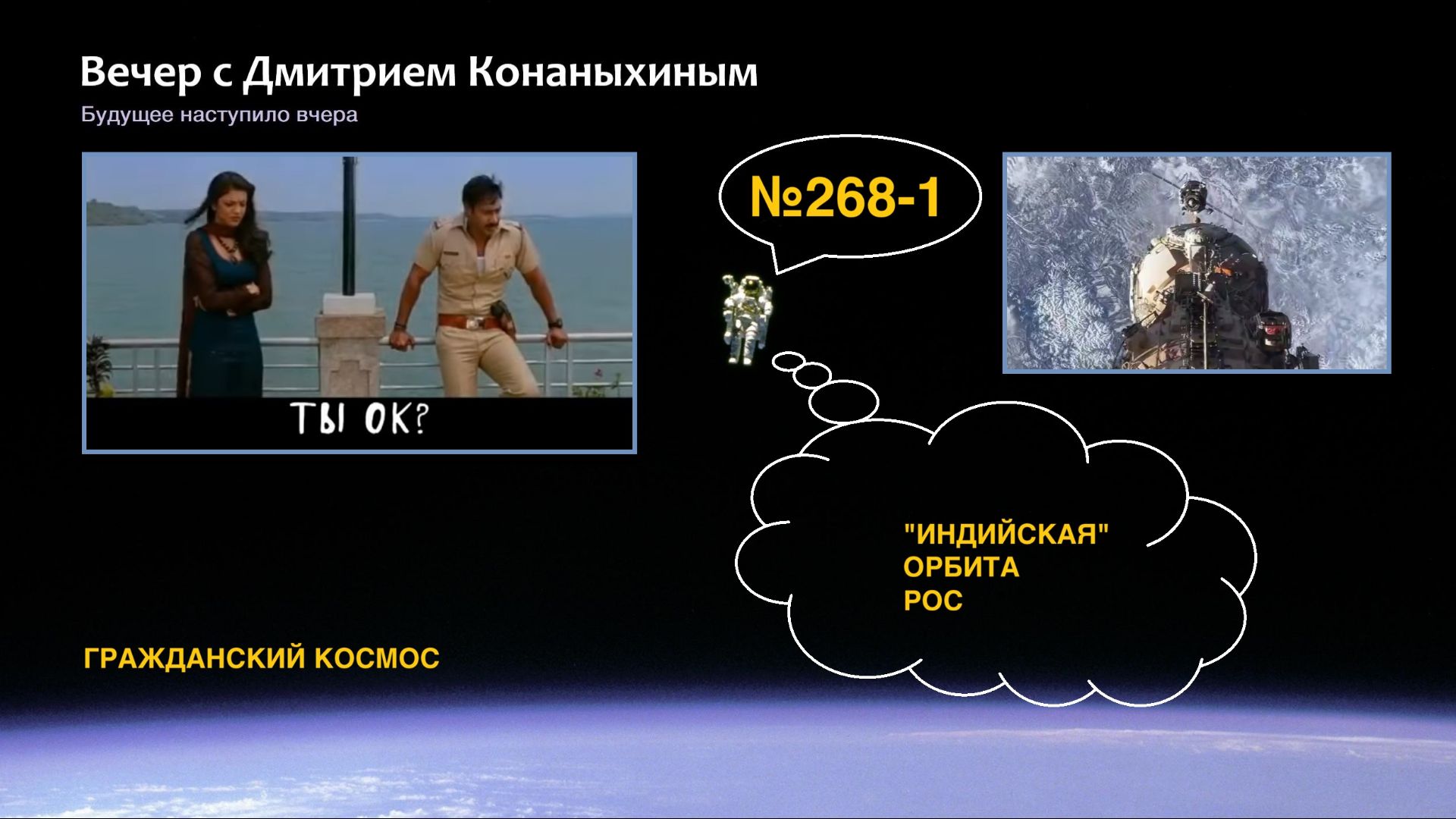 Вечер с Дмитрием Конаныхиным
Будущее наступило вчера

ТЫ ОК?

№268-1

"ИНДИЙСКАЯ"
ОРБИТА
РОС

ГРАЖДАНСКИЙ КОСМОС